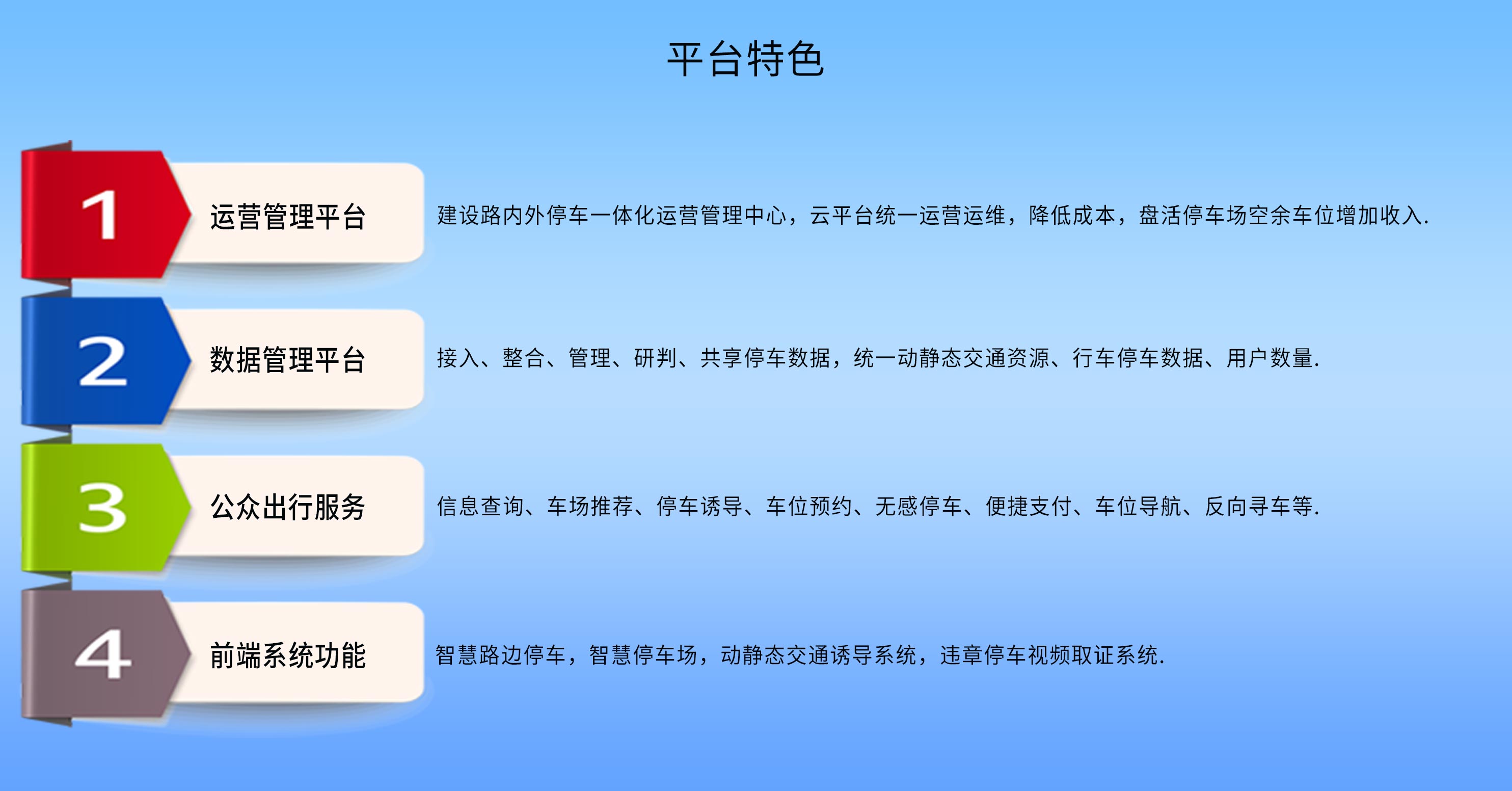 平台特色

1
运营管理平台
建设路内外停车一体化运营管理中心，云平台统一运营运维，降低成本，盘活停车场空余车位增加收入.

2
数据管理平台
接入、整合、管理、研判、共享停车数据，统一动静态交通资源、行车停车数据、用户数量.

3
公众出行服务
信息查询、车场推荐、停车诱导、车位预约、无感停车、便捷支付、车位导航、反向寻车等.

4
前端系统功能
智慧路边停车，智慧停车场，动静态交通诱导系统，违章停车视频取证系统.